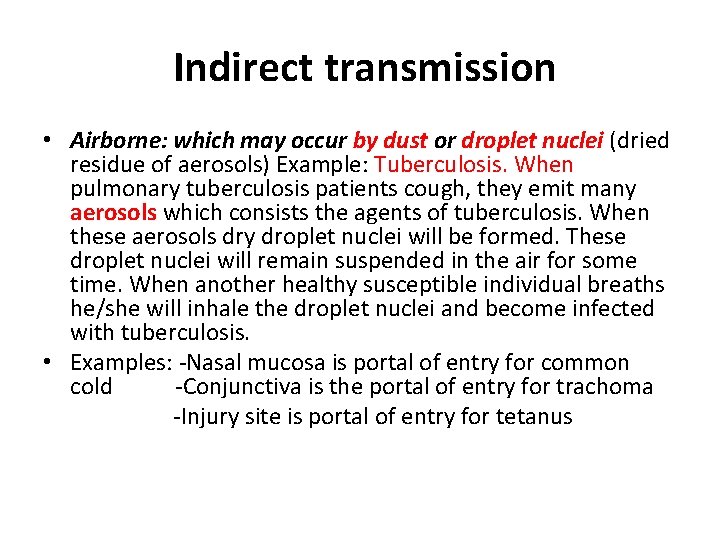 Indirect transmission

• Airborne: which may occur by dust or droplet nuclei (dried residue of aerosols) Example: Tuberculosis. When pulmonary tuberculosis patients cough, they emit many aerosols which consists the agents of tuberculosis. When these aerosols dry droplet nuclei will be formed. These droplet nuclei will remain suspended in the air for some time. When another healthy susceptible individual breaths he/she will inhale the droplet nuclei and become infected with tuberculosis.

• Examples: -Nasal mucosa is portal of entry for common cold -Conjunctiva is the portal of entry for trachoma

-Injury site is portal of entry for tetanus